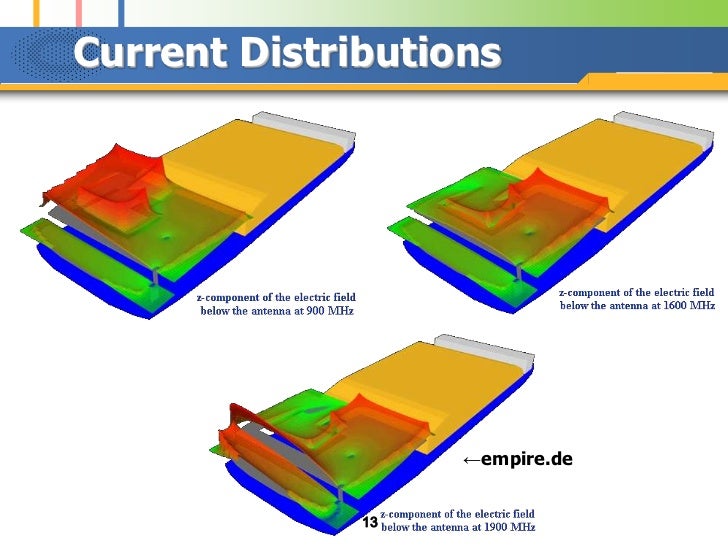 Current Distributions

z-component of the electric field below the antenna at 900 MHz

z-component of the electric field below the antenna at 1600 MHz

←empire.de

13

z-component of the electric field below the antenna at 1900 MHz